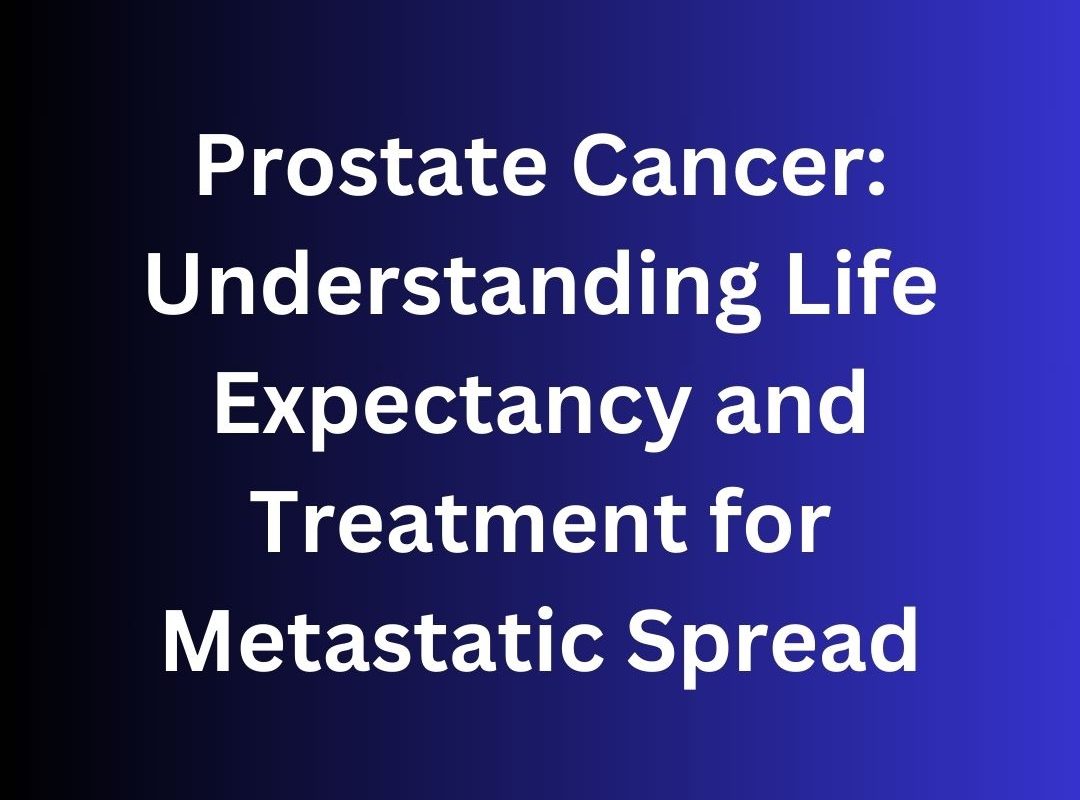 Prostate Cancer: Understanding Life Expectancy and Treatment for Metastatic Spread